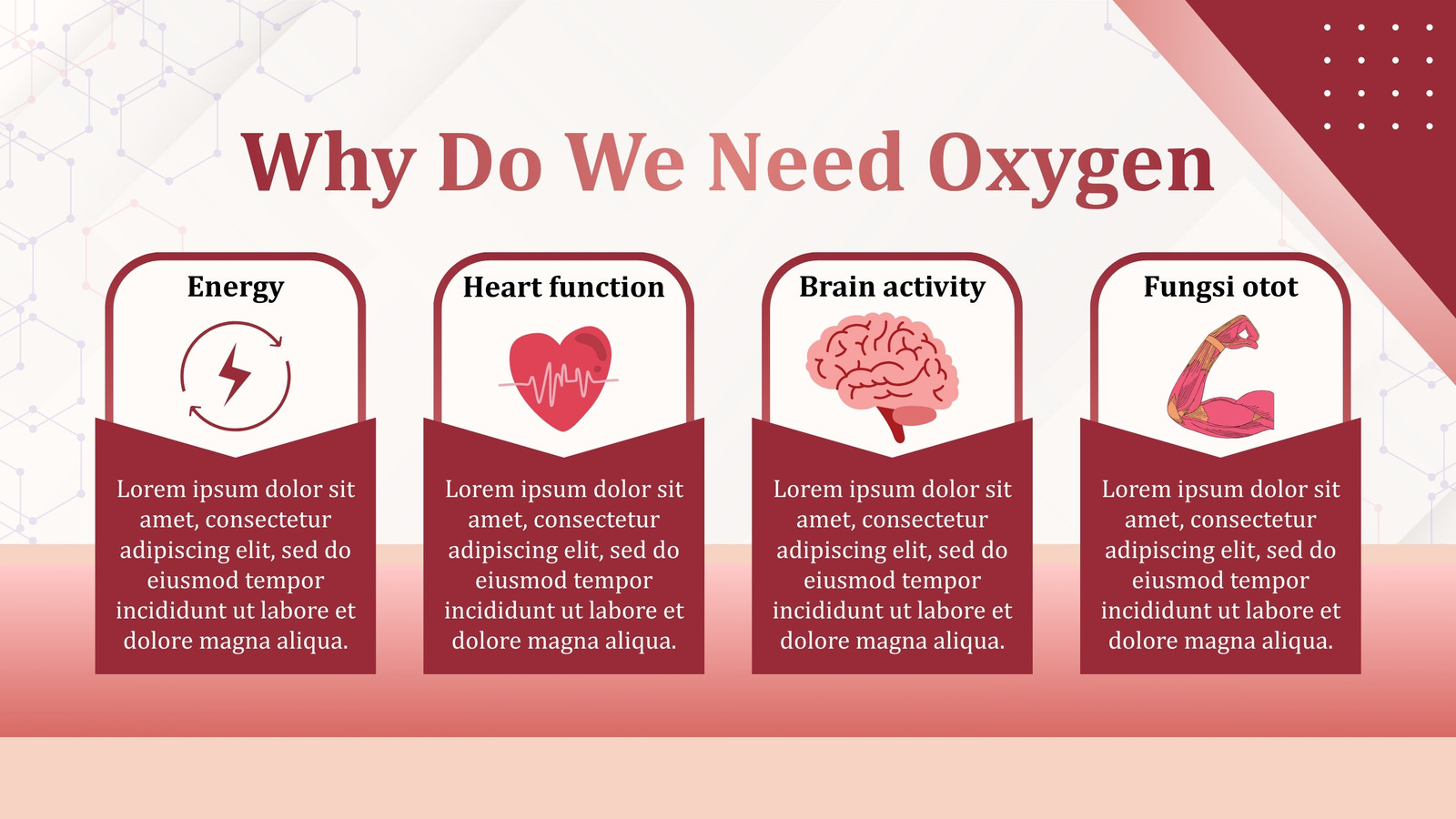 Why Do We Need Oxygen

Energy

Lorem ipsum dolor sit amet, consectetur adipiscing elit, sed do eiusmod tempor incididunt ut labore et dolore magna aliqua.

Heart function

Lorem ipsum dolor sit amet, consectetur adipiscing elit, sed do eiusmod tempor incididunt ut labore et dolore magna aliqua.

Brain activity

Lorem ipsum dolor sit amet, consectetur adipiscing elit, sed do eiusmod tempor incididunt ut labore et dolore magna aliqua.

Fungsi otot

Lorem ipsum dolor sit amet, consectetur adipiscing elit, sed do eiusmod tempor incididunt ut labore et dolore magna aliqua.